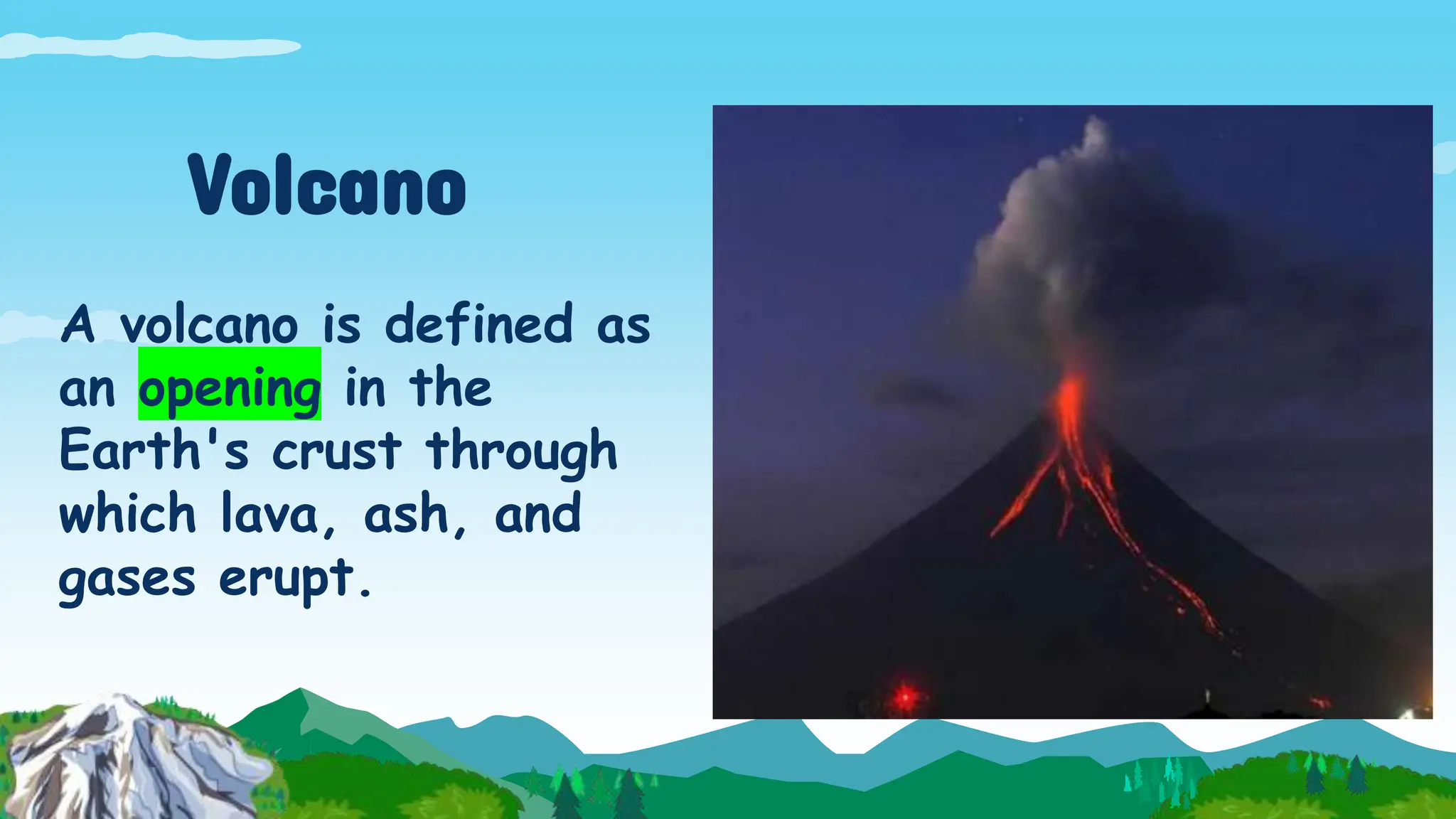 Volcano

A volcano is defined as an opening in the Earth's crust through which lava, ash, and gases erupt.